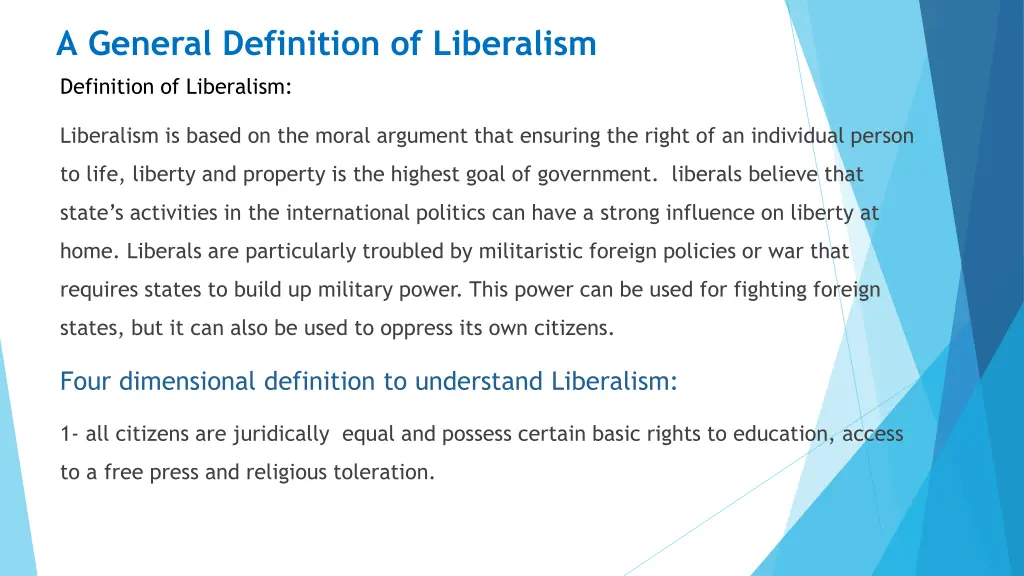 A General Definition of Liberalism

Definition of Liberalism:

Liberalism is based on the moral argument that ensuring the right of an individual person to life, liberty and property is the highest goal of government. liberals believe that state's activities in the international politics can have a strong influence on liberty at home. Liberals are particularly troubled by militaristic foreign policies or war that requires states to build up military power. This power can be used for fighting foreign states, but it can also be used to oppress its own citizens.

Four dimensional definition to understand Liberalism:

1- all citizens are juridically equal and possess certain basic rights to education, access to a free press and religious toleration.